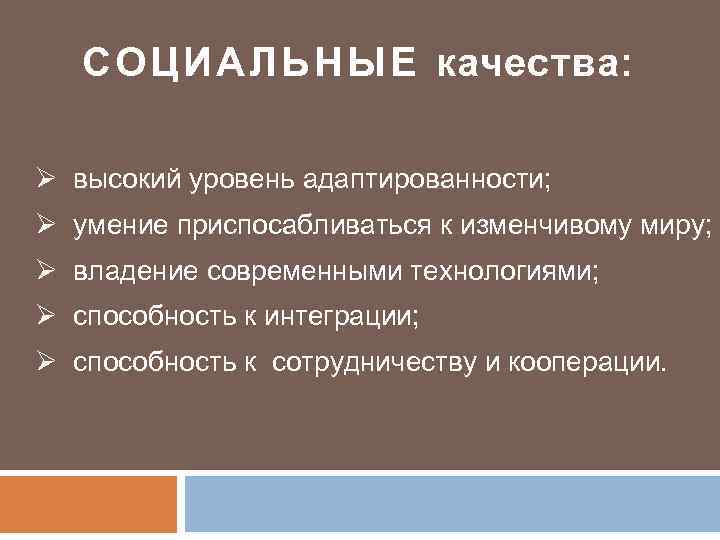 СОЦИАЛЬНЫЕ качества:

➢ высокий уровень адаптированности;
➢ умение приспосабливаться к изменчивому миру;
➢ владение современными технологиями;
➢ способность к интеграции;
➢ способность к сотрудничеству и кооперации.